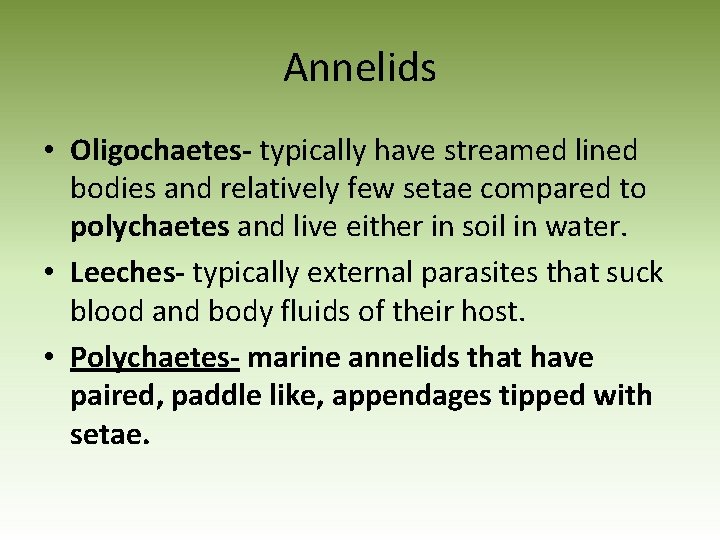 Annelids

• Oligochaetes- typically have streamed lined bodies and relatively few setae compared to polychaetes and live either in soil in water.

• Leeches- typically external parasites that suck blood and body fluids of their host.

• Polychaetes- marine annelids that have paired, paddle like, appendages tipped with setae.